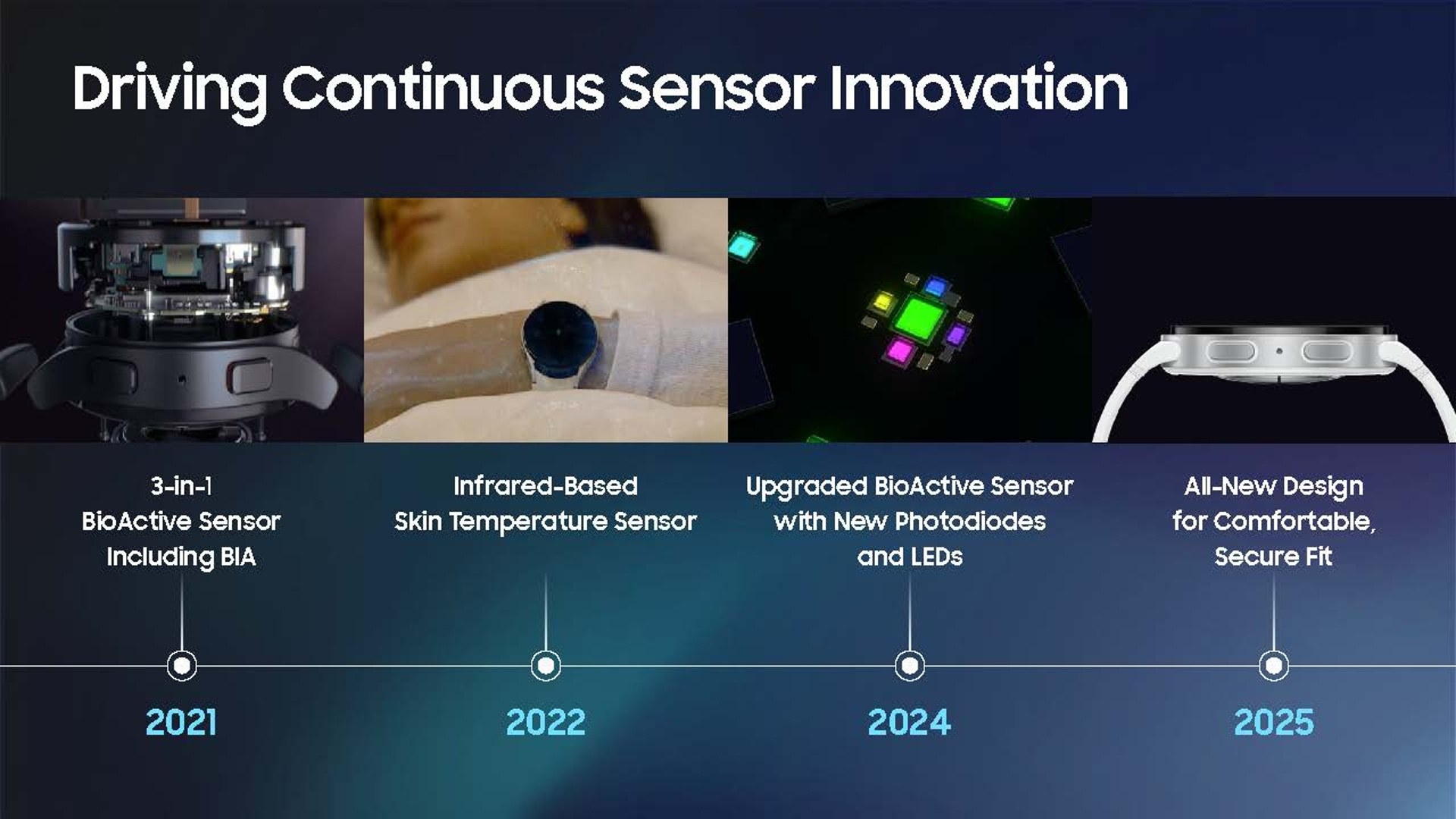 Driving Continuous Sensor Innovation

3-in-1 BioActive Sensor Including BIA

2021

Infrared-Based Skin Temperature Sensor

2022

Upgraded BioActive Sensor with New Photodiodes and LEDs

2024

All-New Design for Comfortable, Secure Fit

2025